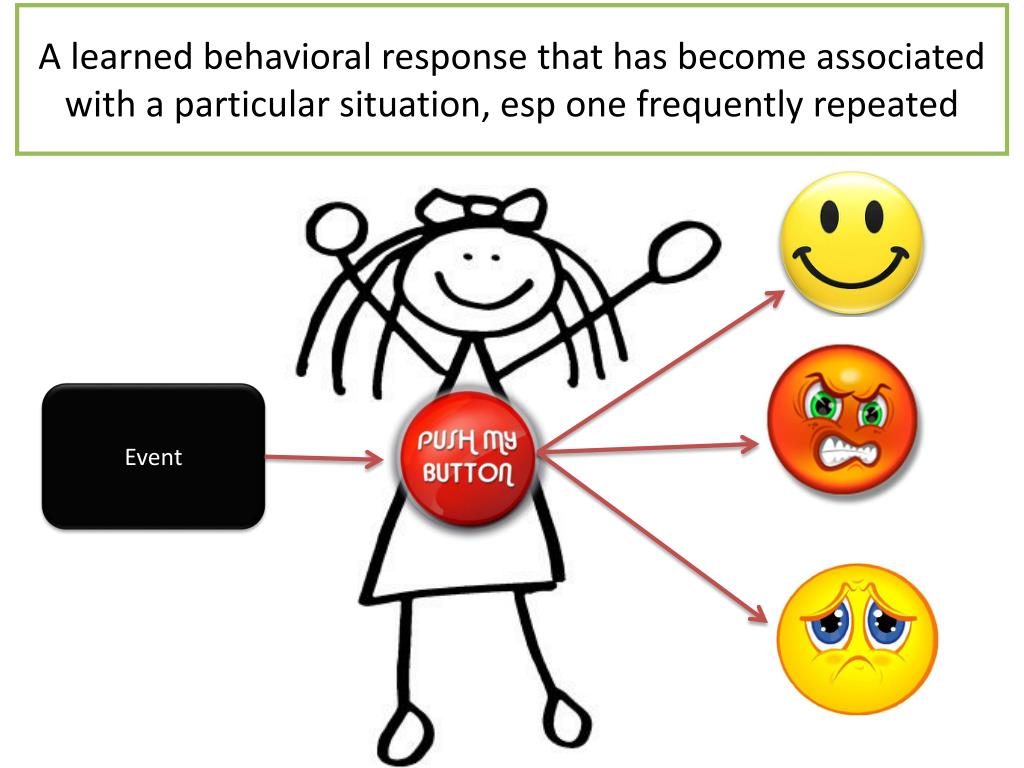 A learned behavioral response that has become associated with a particular situation, esp one frequently repeated

Event

PUSH MY BUTTON